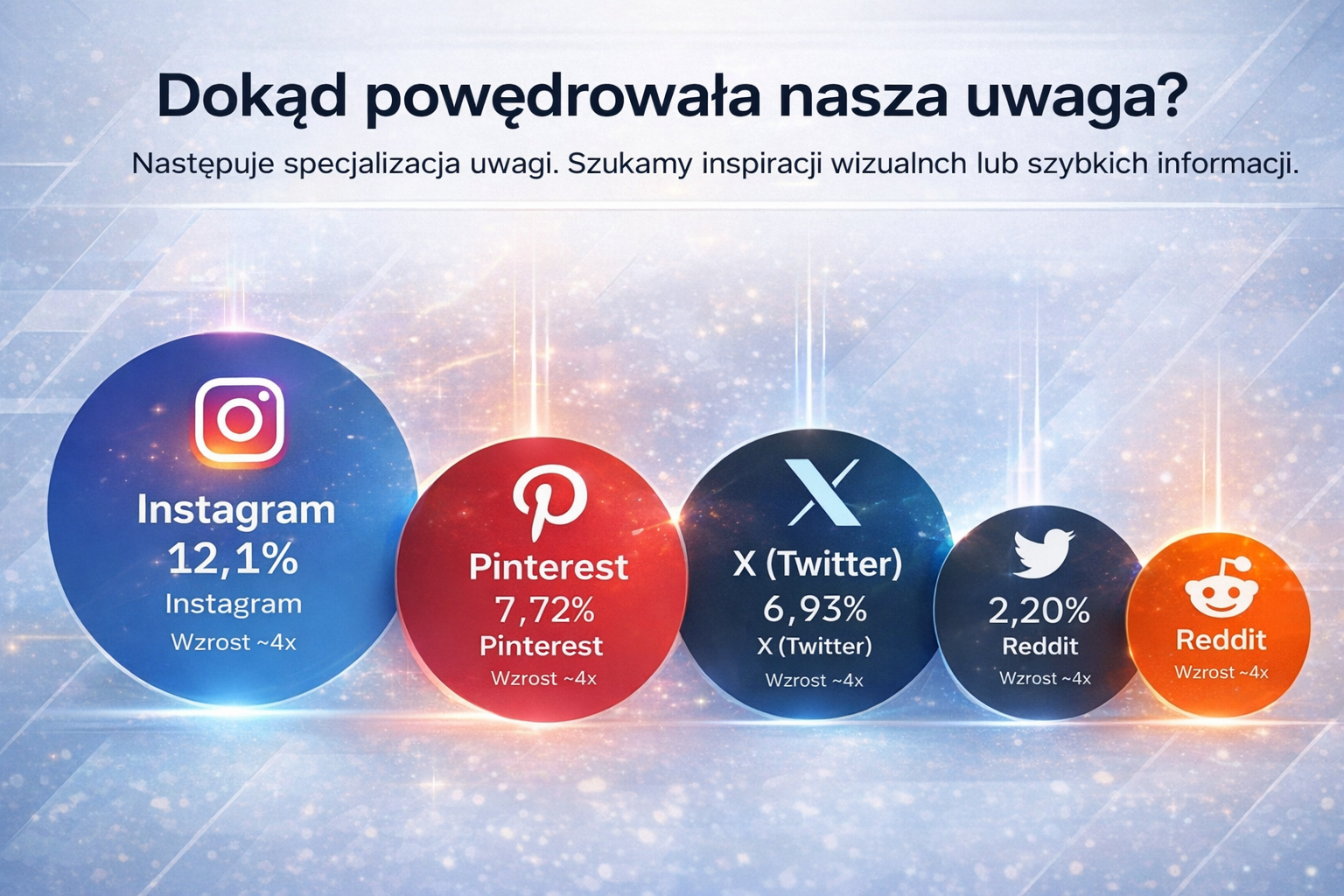 Dokąd powędrowała nasza uwaga?

Następuje specjalizacja uwagi. Szukamy inspiracji wizualnch lub szybkich informacji.

Instagram
12,1%
Instagram
Wzrost ~4x

Pinterest
7,72%
Pinterest
Wzrost ~4x

X (Twitter)
6,93%
X (Twitter)
Wzrost ~4x

2,20%
Reddit
Wzrost ~4x

Reddit
Wzrost ~4x